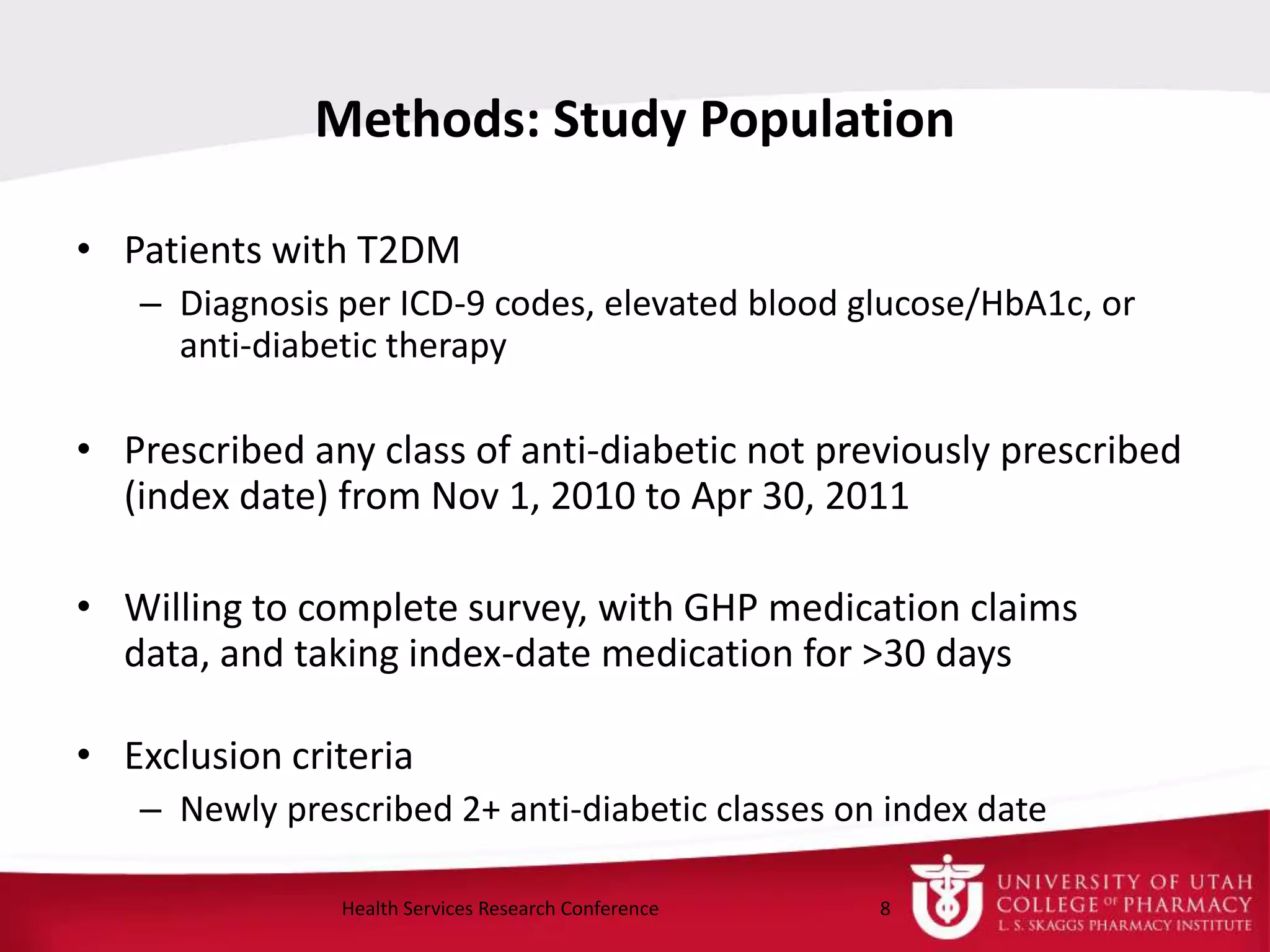 Methods: Study Population

• Patients with T2DM
– Diagnosis per ICD-9 codes, elevated blood glucose/HbA1c, or anti-diabetic therapy

• Prescribed any class of anti-diabetic not previously prescribed (index date) from Nov 1, 2010 to Apr 30, 2011

• Willing to complete survey, with GHP medication claims data, and taking index-date medication for >30 days

• Exclusion criteria
– Newly prescribed 2+ anti-diabetic classes on index date

Health Services Research Conference

8

UNIVERSITY OF UTAH
COLLEGE OF PHARMACY
L. S. SKAGGS PHARMACY INSTITUTE